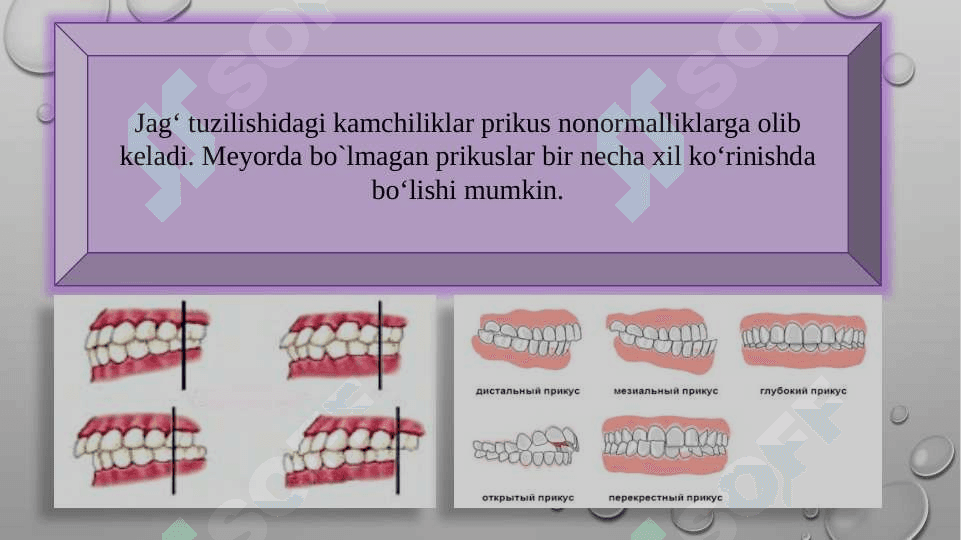 Jag‘ tuzilishidagi kamchiliklar prikus nonormalliklarga olib keladi. Meyorda bo`lmagan prikuslar bir necha xil ko‘rinishda bo‘lishi mumkin.

дистальный прикус
мезиальный прикус
глубокий прикус
открытый прикус
перекрестный прикус